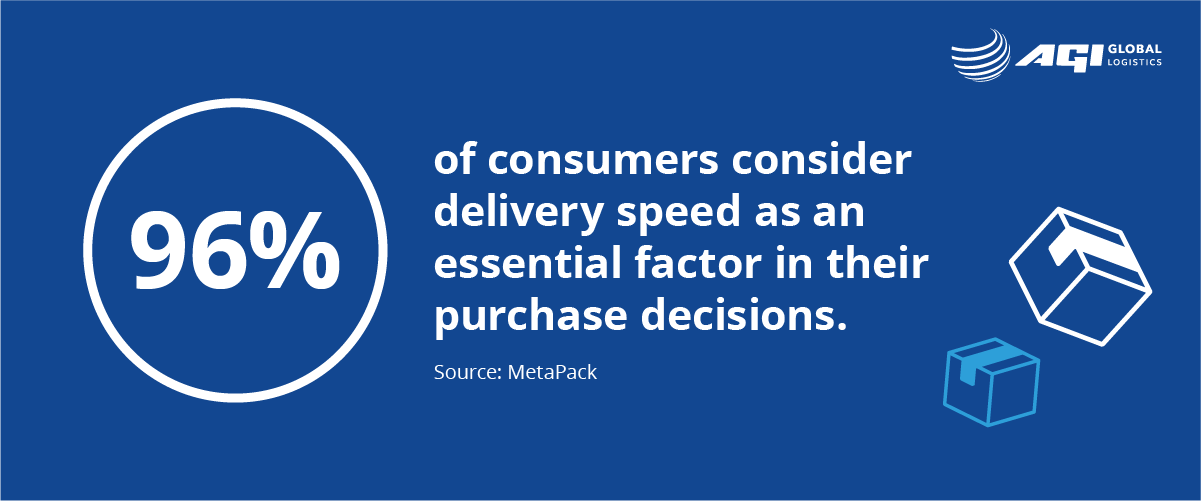 AGI GLOBAL LOGISTICS

96%

of consumers consider delivery speed as an essential factor in their purchase decisions.

Source: MetaPack